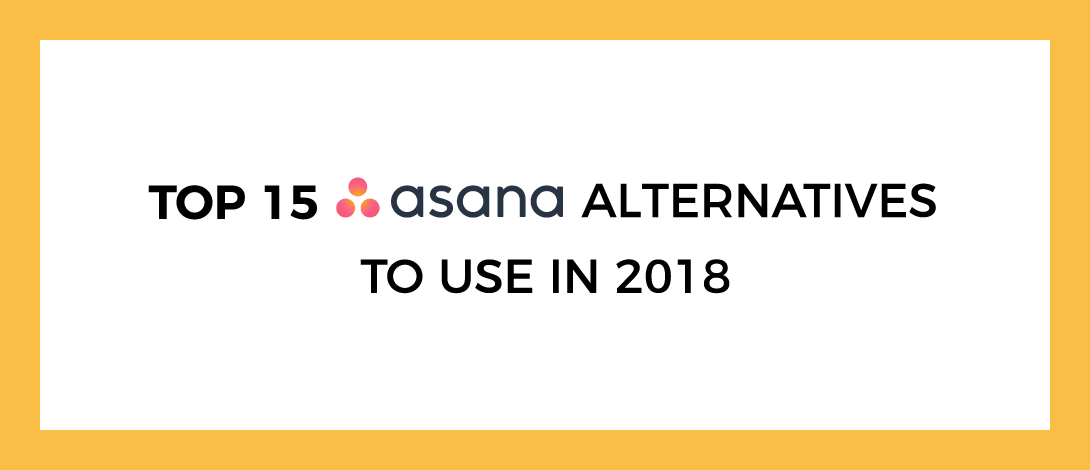 TOP 15 asana ALTERNATIVES TO USE IN 2018